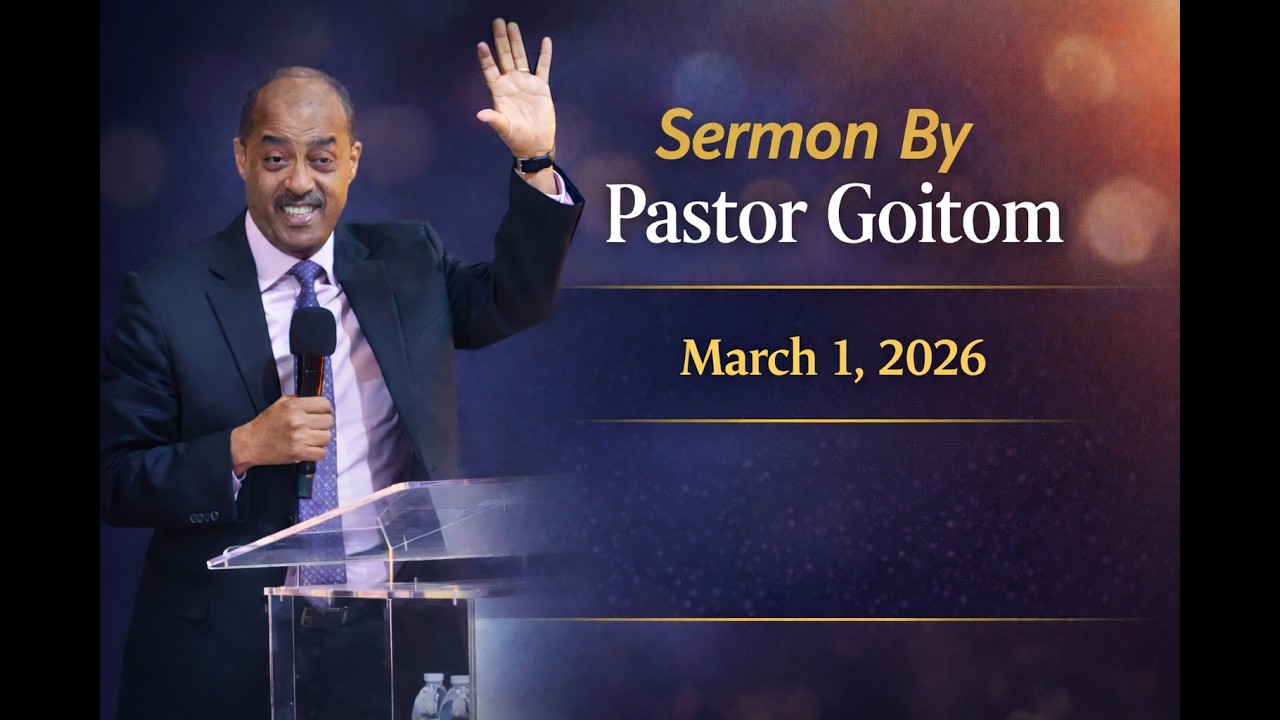 Sermon By
Pastor Goitom

March 1, 2026